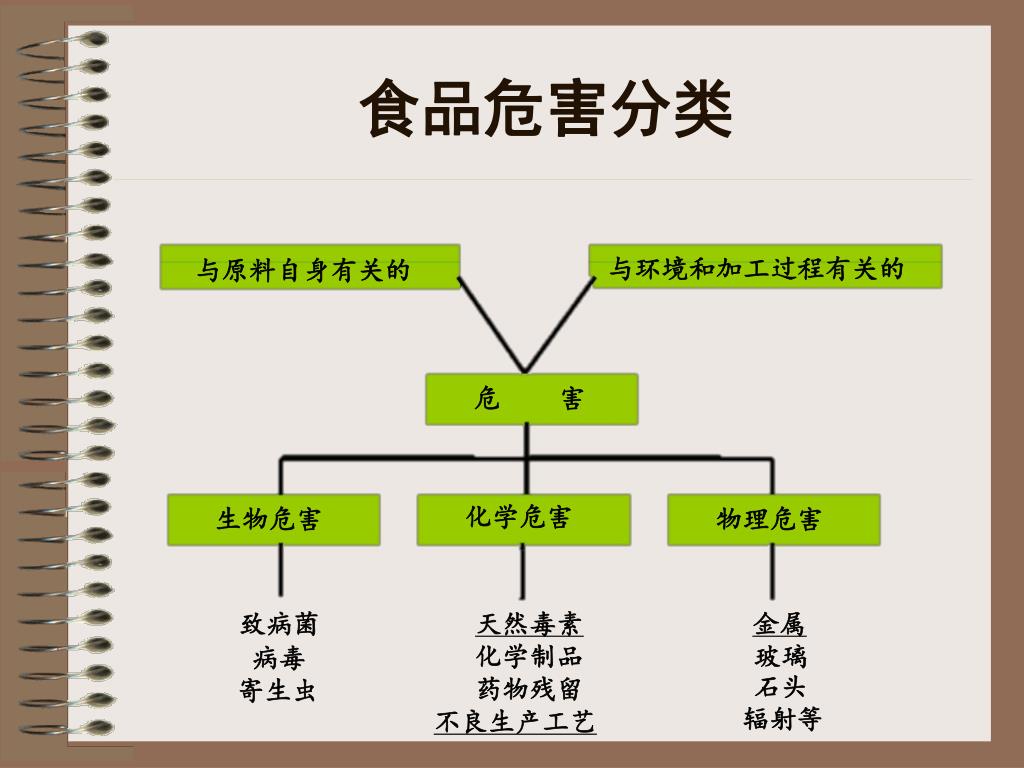 食品危害分类

与原料自身有关的

与环境和加工过程有关的

危　害

生物危害

化学危害

物理危害

致病菌
病毒
寄生虫

天然毒素
化学制品
药物残留
不良生产工艺

金属
玻璃
石头
辐射等